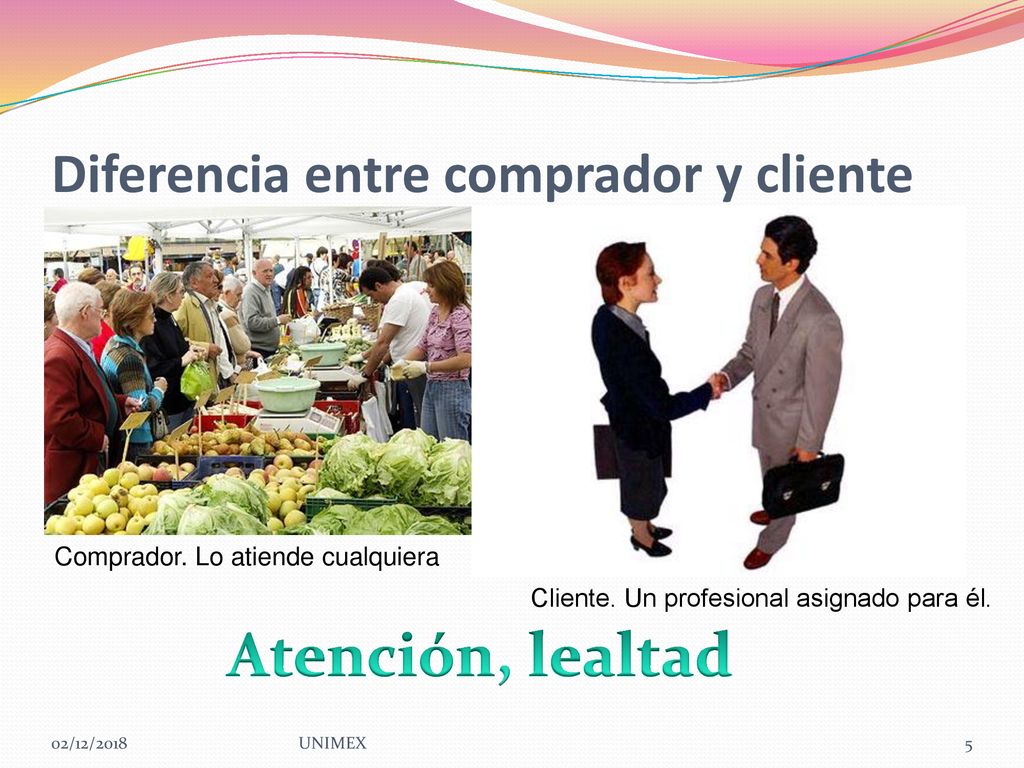 Diferencia entre comprador y cliente

Comprador. Lo atiende cualquiera

Cliente. Un profesional asignado para él.

Atención, lealtad

02/12/2018
UNIMEX
5